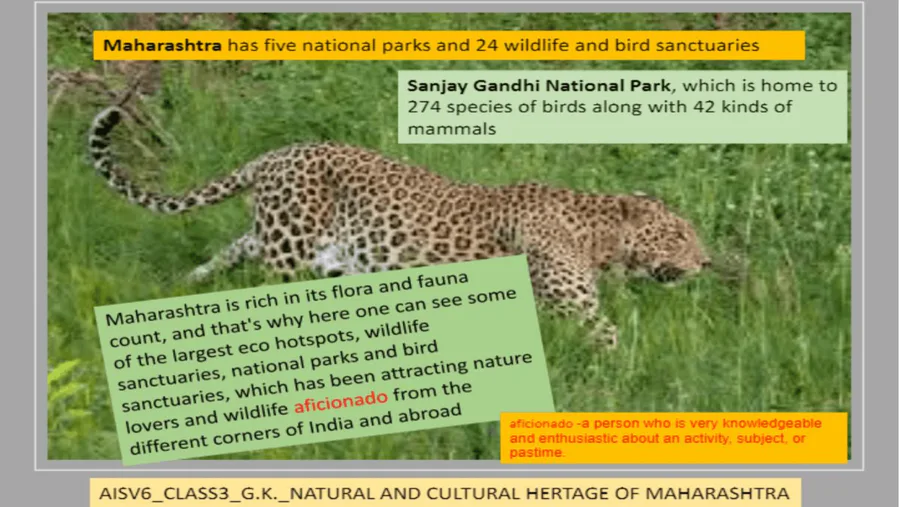 Maharashtra has five national parks and 24 wildlife and bird sanctuaries

Sanjay Gandhi National Park, which is home to 274 species of birds along with 42 kinds of mammals

Maharashtra is rich in its flora and fauna count, and that's why here one can see some of the largest eco hotspots, wildlife sanctuaries, national parks and bird sanctuaries, which has been attracting nature lovers and wildlife aficionado from the different corners of India and abroad

aficionado -a person who is very knowledgeable and enthusiastic about an activity, subject, or pastime.

AISV6_CLASS3_G.K._NATURAL AND CULTURAL HERTAGE OF MAHARASHTRA